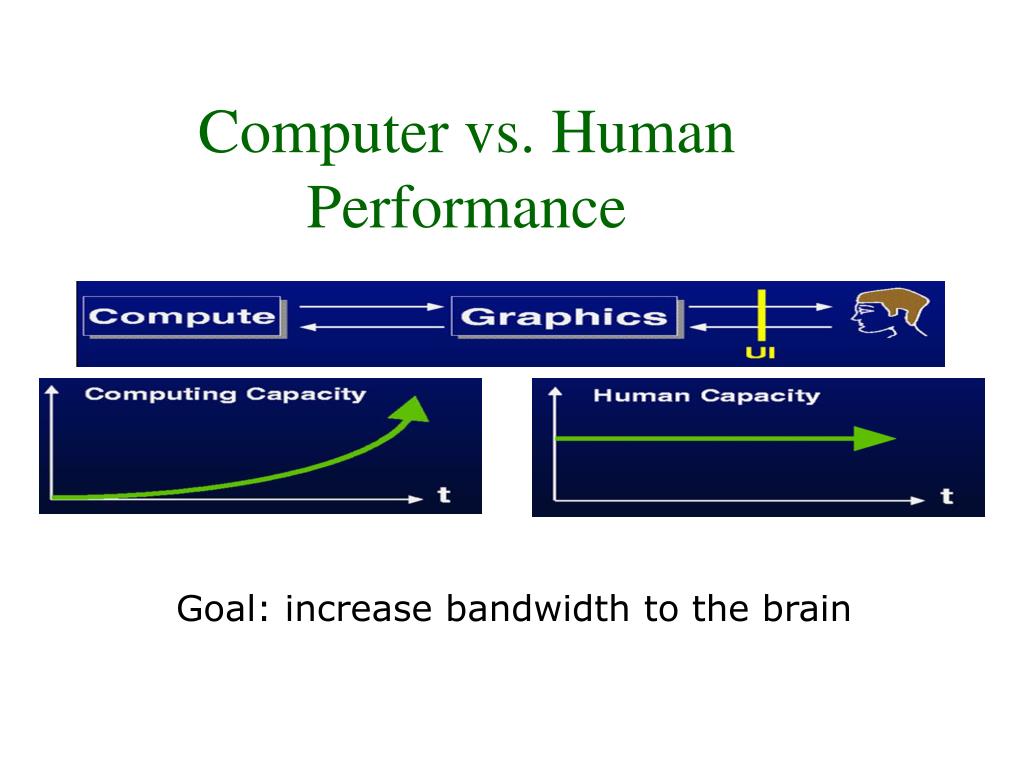 Computer vs. Human Performance

Compute

Graphics

UI

Computing Capacity

t

Human Capacity

t

Goal: increase bandwidth to the brain